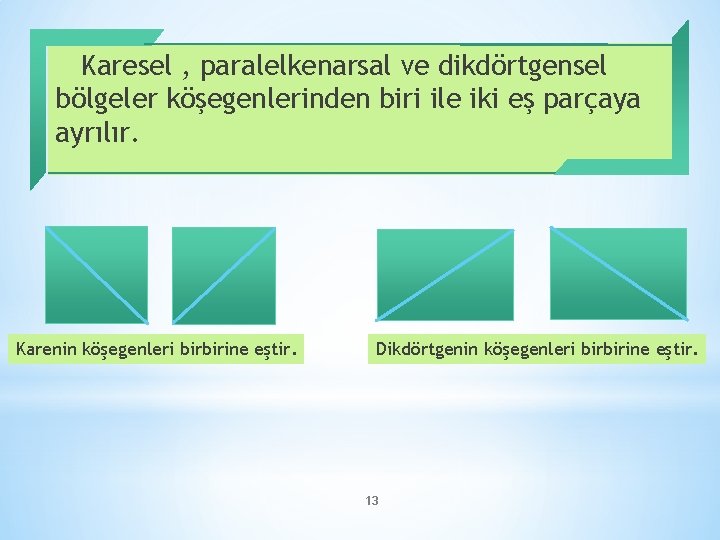 Karesel , paralelkenarsal ve dikdörtgensel bölgeler köşegenlerinden biri ile iki eş parçaya ayrılır.

Karenin köşegenleri birbirine eştir.

Dikdörtgenin köşegenleri birbirine eştir.

13